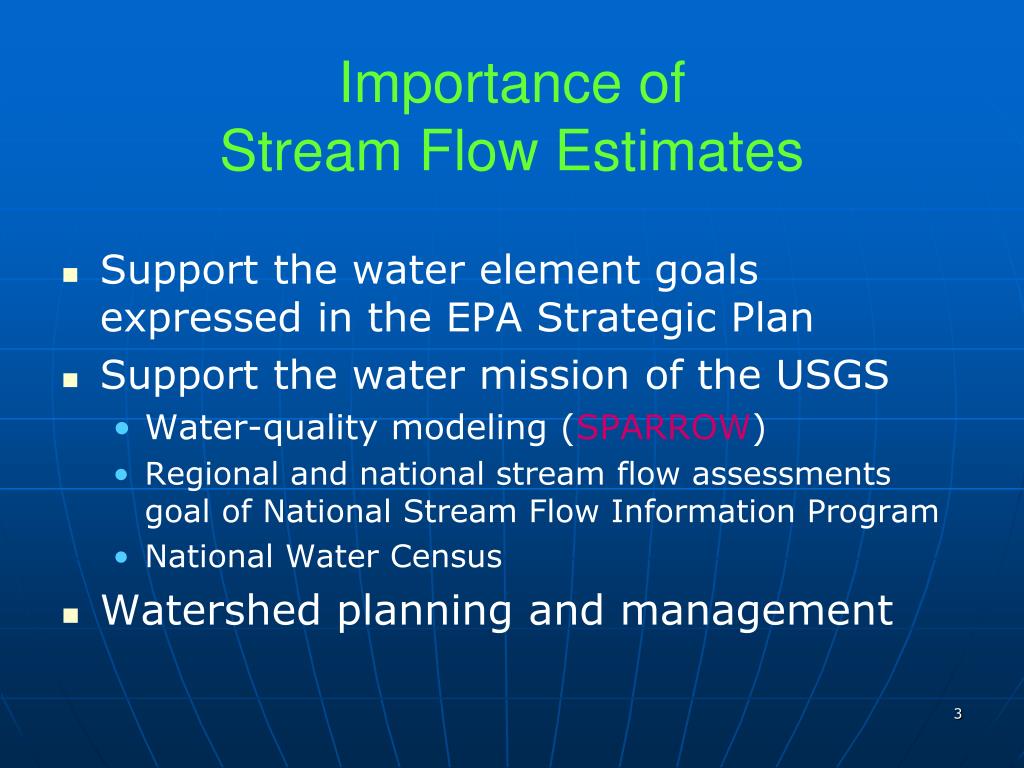 Importance of
Stream Flow Estimates

- Support the water element goals expressed in the EPA Strategic Plan
- Support the water mission of the USGS
  - Water-quality modeling (SPARROW)
  - Regional and national stream flow assessments goal of National Stream Flow Information Program
  - National Water Census
- Watershed planning and management

3